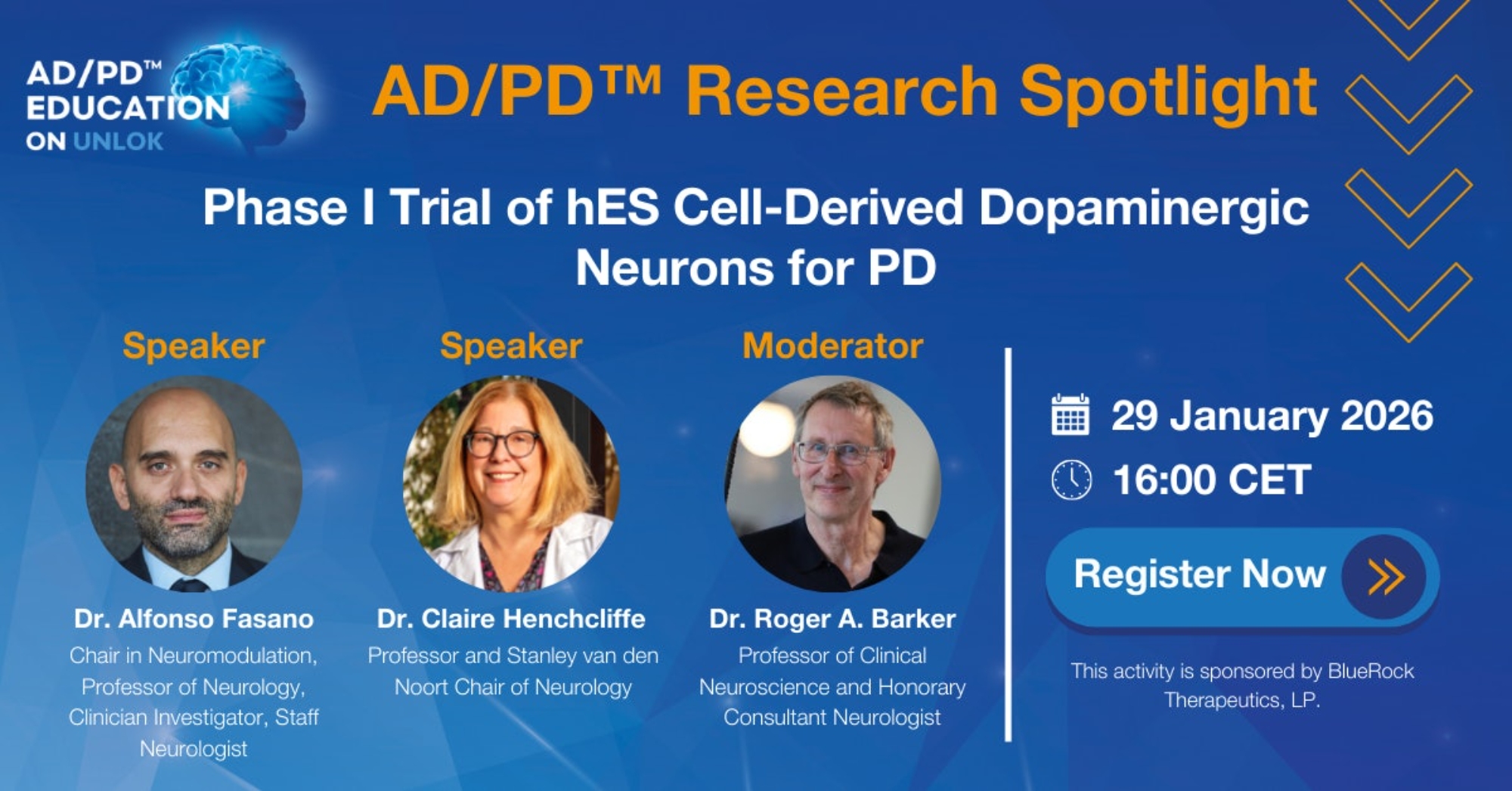 AD/PD™ EDUCATION ON UNLOK

AD/PD™ Research Spotlight

Phase I Trial of hES Cell-Derived Dopaminergic Neurons for PD

Speaker

Dr. Alfonso Fasano
Chair in Neuromodulation, Professor of Neurology, Clinician Investigator, Staff Neurologist

Speaker

Dr. Claire Henchcliffe
Professor and Stanley van den Noort Chair of Neurology

Moderator

Dr. Roger A. Barker
Professor of Clinical Neuroscience and Honorary Consultant Neurologist

29 January 2026

16:00 CET

Register Now

This activity is sponsored by BlueRock Therapeutics, LP.